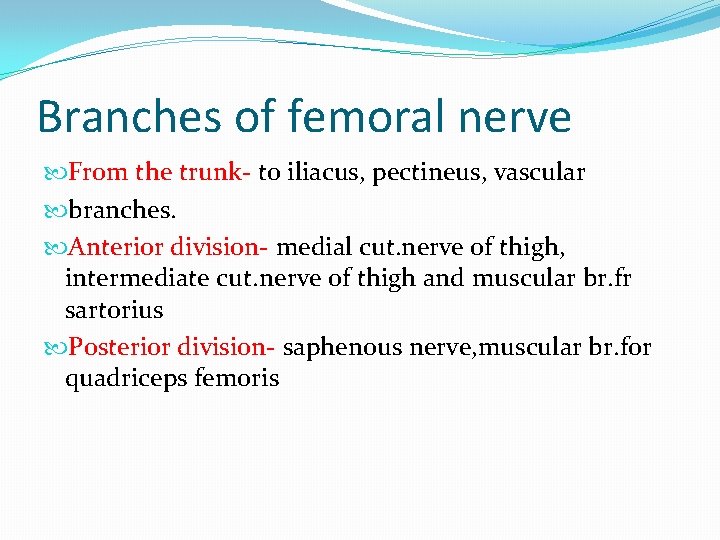 Branches of femoral nerve

From the trunk- to iliacus, pectineus, vascular

branches.

Anterior division- medial cut.nerve of thigh, intermediate cut.nerve of thigh and muscular br.fr sartorius

Posterior division- saphenous nerve,muscular br.for quadriceps femoris